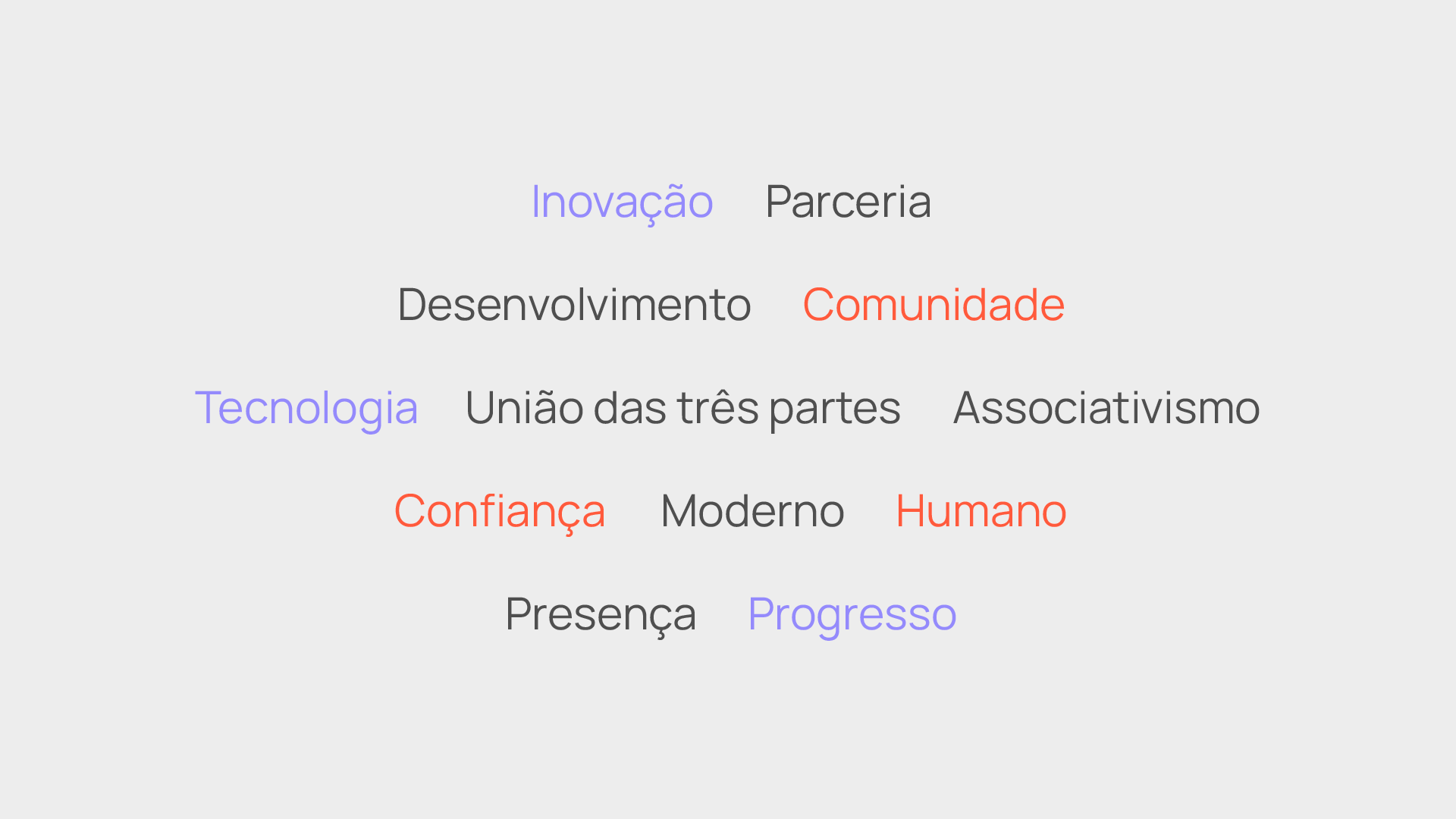 Inovação Parceria

Desenvolvimento Comunidade

Tecnologia União das três partes Associativismo

Confiança Moderno Humano

Presença Progresso